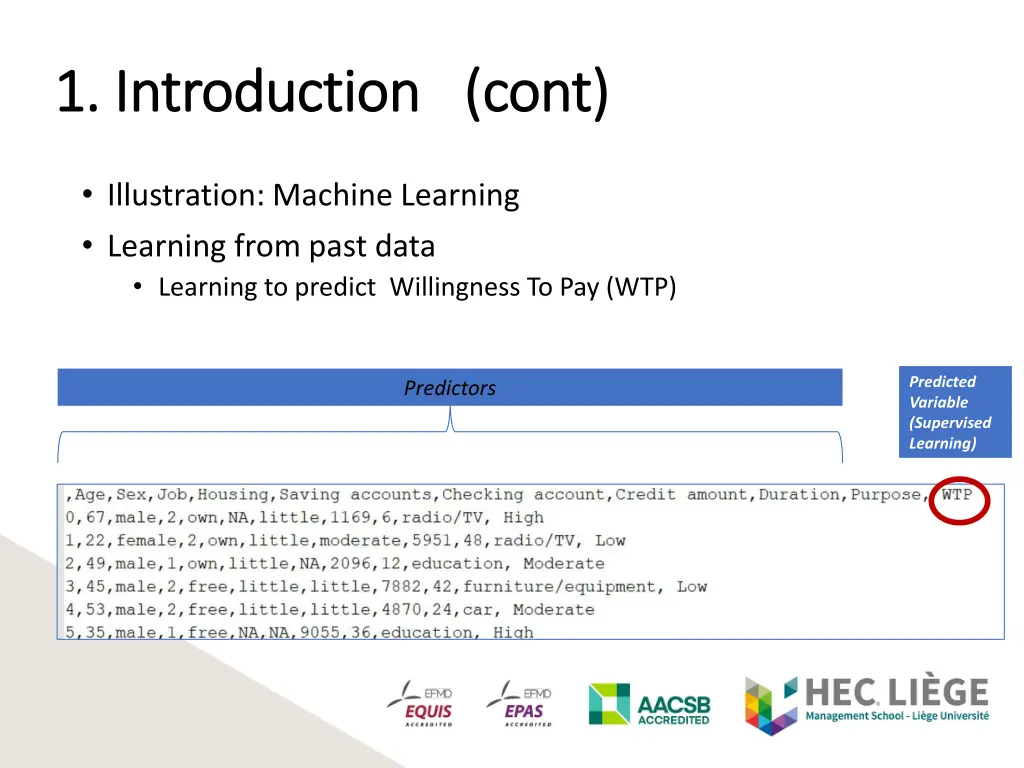 1. Introduction (cont)

• Illustration: Machine Learning
• Learning from past data
  • Learning to predict Willingness To Pay (WTP)

Predictors

Predicted Variable (Supervised Learning)

,Age,Sex,Job,Housing,Saving accounts,Checking account,Credit amount,Duration,Purpose, WTP
0,67,male,2,own,NA,little,1169,6,radio/TV, High
1,22,female,2,own,little,moderate,5951,48,radio/TV, Low
2,49,male,1,own,little,NA,2096,12,education, Moderate
3,45,male,2,free,little,little,7882,42,furniture/equipment, Low
4,53,male,2,free,little,little,4870,24,car, Moderate
5,35,male,1,free,NA,NA,9055,36,education, High

EFMD EQUIS ACCREDITED
EFMD EPAS ACCREDITED
AACSB ACCREDITED
HEC LIÈGE Management School - Liège Université